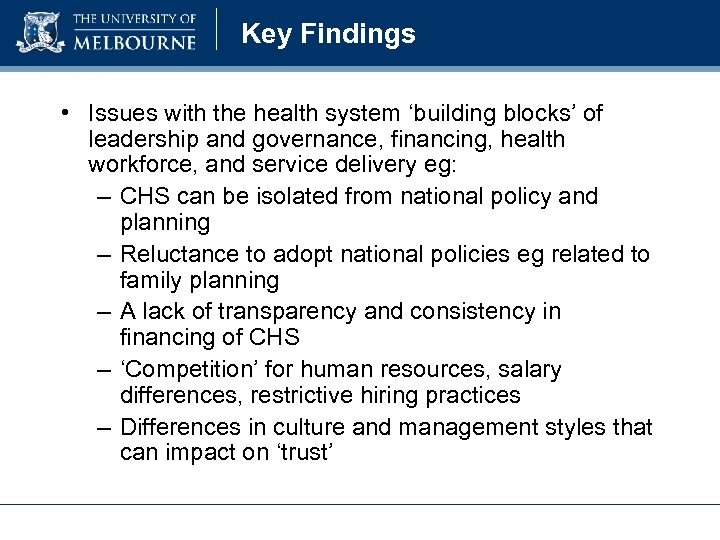 THE UNIVERSITY OF MELBOURNE

Key Findings

• Issues with the health system ‘building blocks’ of leadership and governance, financing, health workforce, and service delivery eg:
– CHS can be isolated from national policy and planning
– Reluctance to adopt national policies eg related to family planning
– A lack of transparency and consistency in financing of CHS
– ‘Competition’ for human resources, salary differences, restrictive hiring practices
– Differences in culture and management styles that can impact on ‘trust’